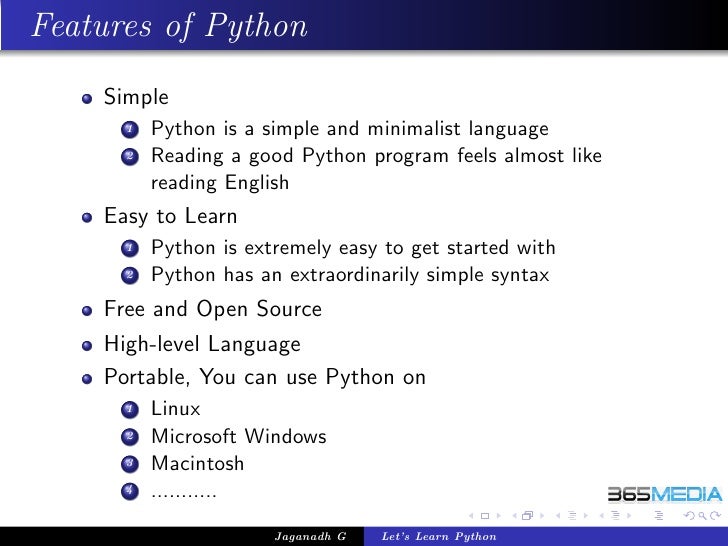 Features of Python

- Simple
  1. Python is a simple and minimalist language
  2. Reading a good Python program feels almost like reading English
- Easy to Learn
  1. Python is extremely easy to get started with
  2. Python has an extraordinarily simple syntax
- Free and Open Source
- High-level Language
- Portable, You can use Python on
  1. Linux
  2. Microsoft Windows
  3. Macintosh
  4. ...........

365MEDIA

Jaganadh G Let's Learn Python